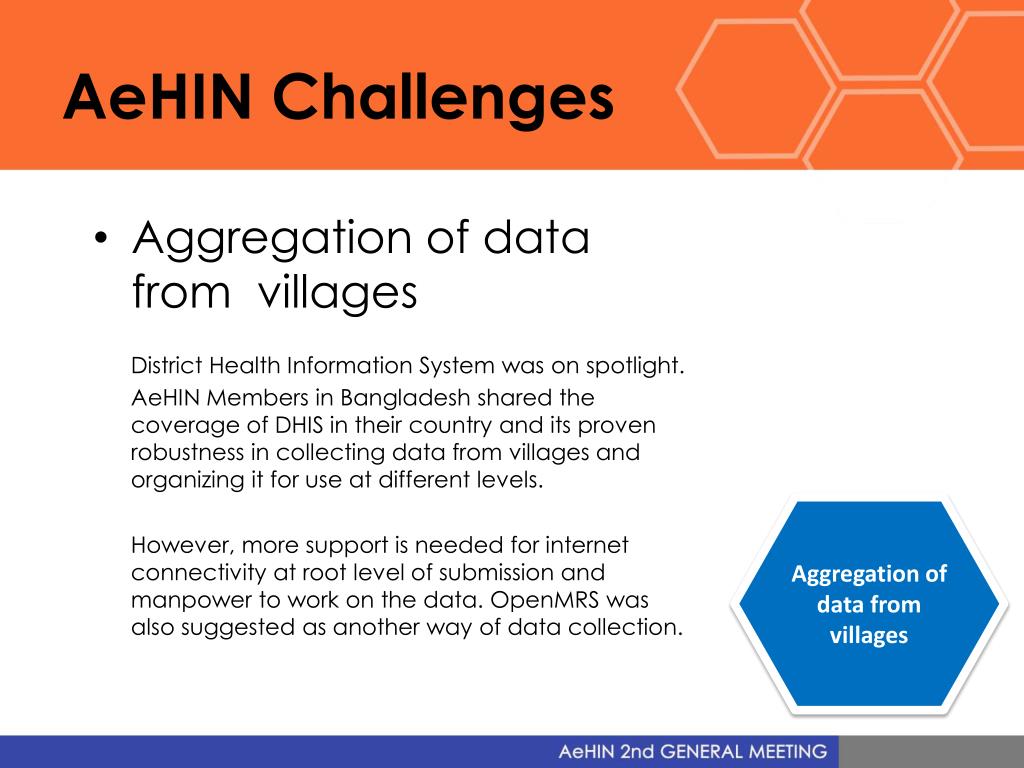 AeHIN Challenges

• Aggregation of data from villages

District Health Information System was on spotlight.

AeHIN Members in Bangladesh shared the coverage of DHIS in their country and its proven robustness in collecting data from villages and organizing it for use at different levels.

However, more support is needed for internet connectivity at root level of submission and manpower to work on the data. OpenMRS was also suggested as another way of data collection.

Aggregation of data from villages

AeHIN 2nd GENERAL MEETING